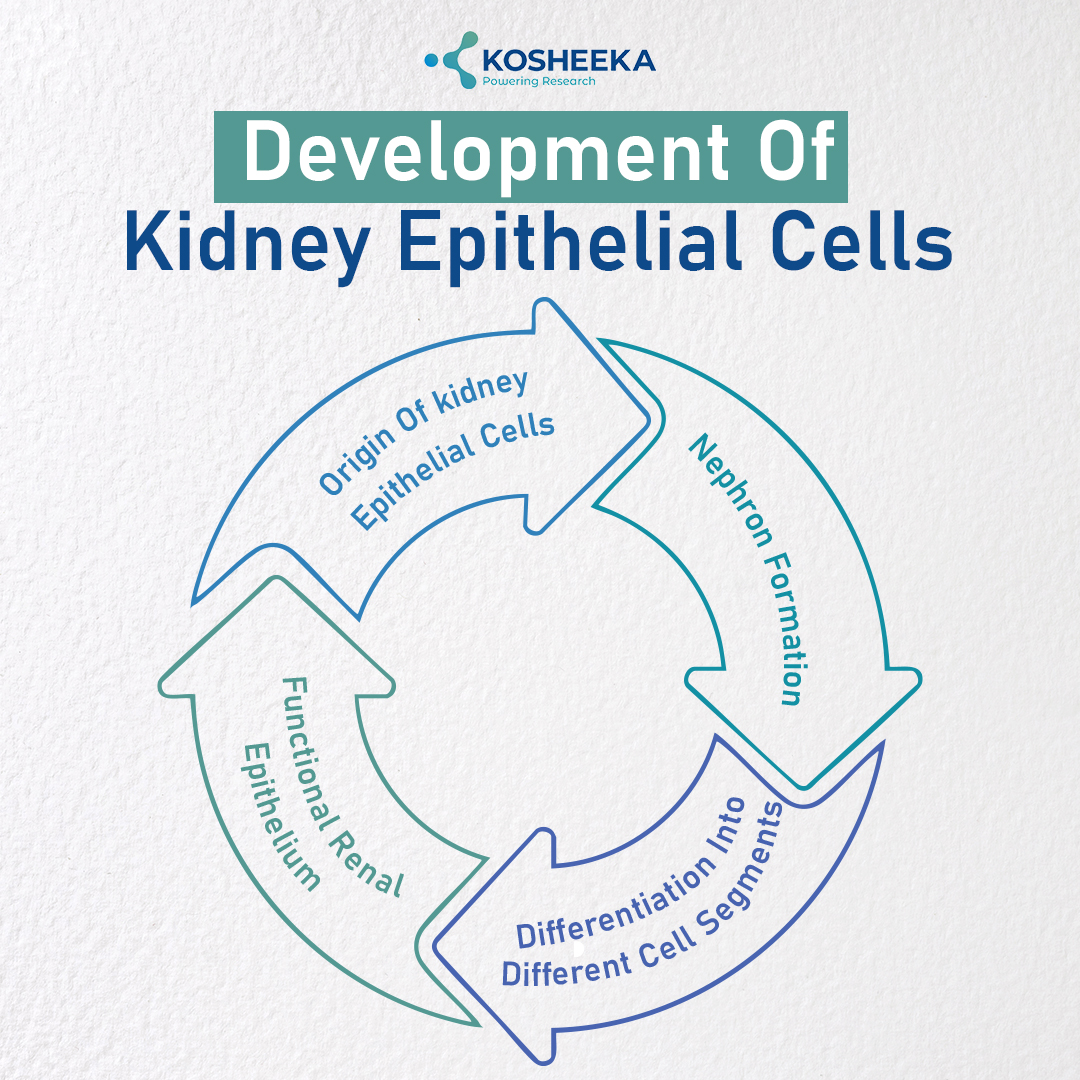 KOSHEEKA
Powering Research

Development Of
Kidney Epithelial Cells

Origin Of kidney Epithelial Cells

Nephron Formation

Differentiation Into Different Cell Segments

Functional Renal Epithelium